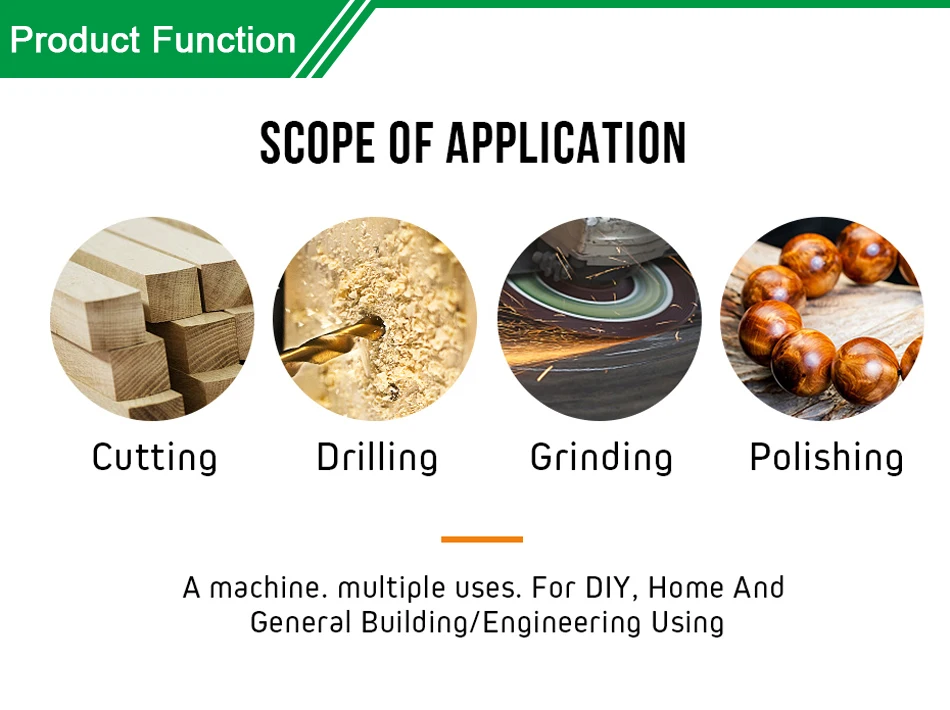 Product Function

SCOPE OF APPLICATION

Cutting

Drilling

Grinding

Polishing

A machine. multiple uses. For DIY, Home And General Building/Engineering Using